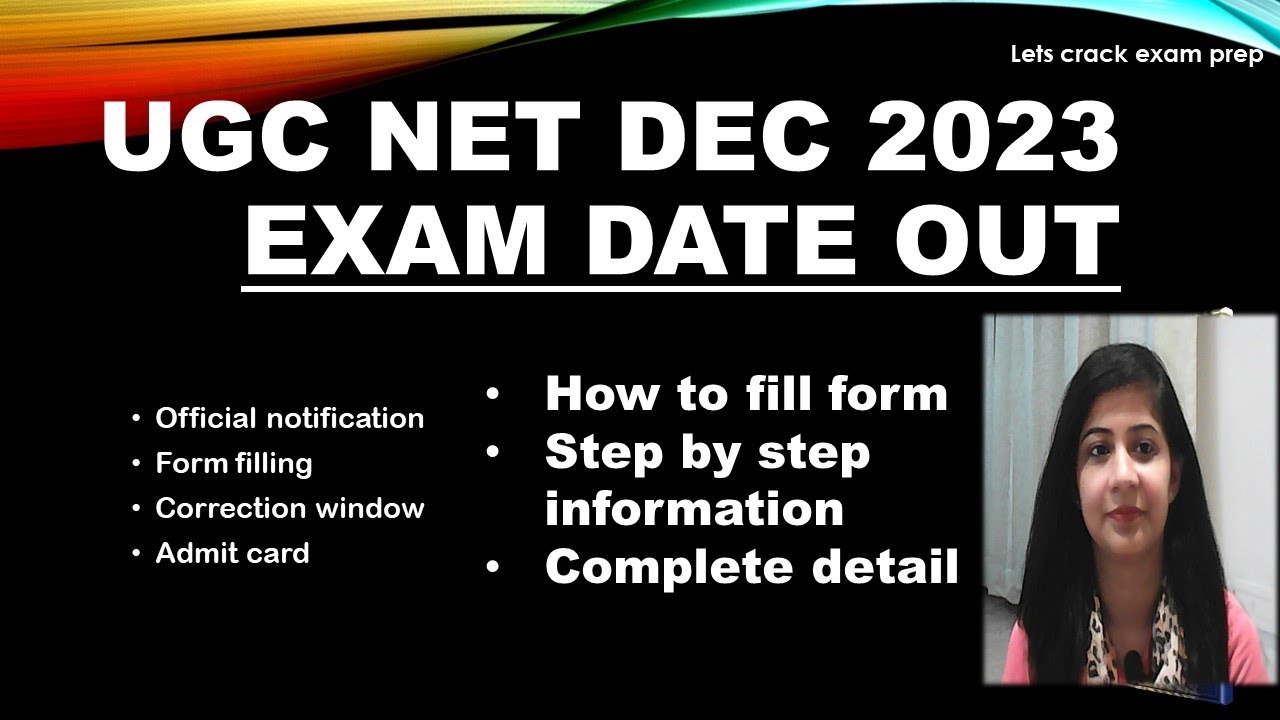 Lets crack exam prep

UGC NET DEC 2023
EXAM DATE OUT

• Official notification
• Form filling
• Correction window
• Admit card

• How to fill form
• Step by step information
• Complete detail